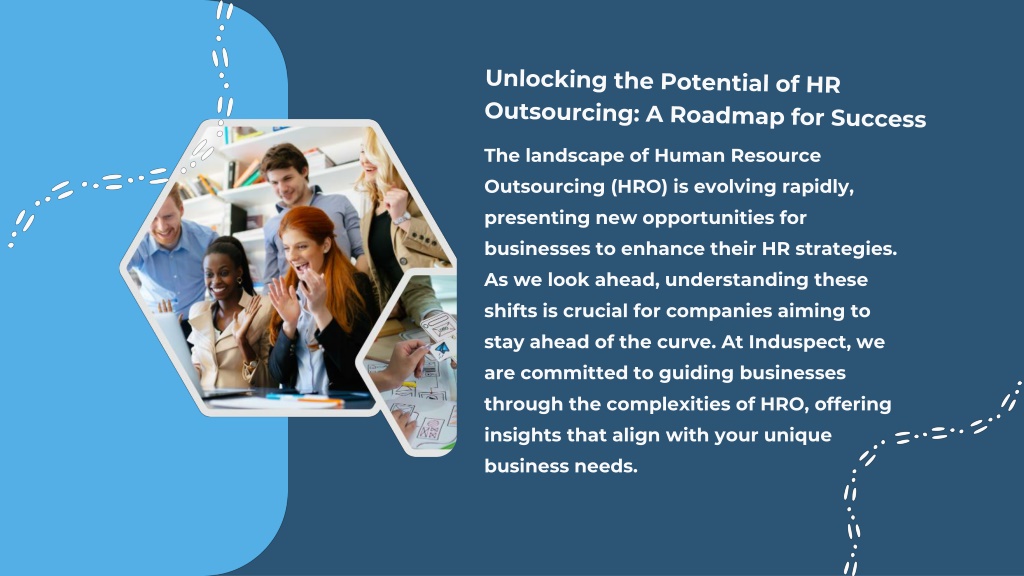 Unlocking the Potential of HR Outsourcing: A Roadmap for Success

The landscape of Human Resource Outsourcing (HRO) is evolving rapidly, presenting new opportunities for businesses to enhance their HR strategies. As we look ahead, understanding these shifts is crucial for companies aiming to stay ahead of the curve. At Induspect, we are committed to guiding businesses through the complexities of HRO, offering insights that align with your unique business needs.